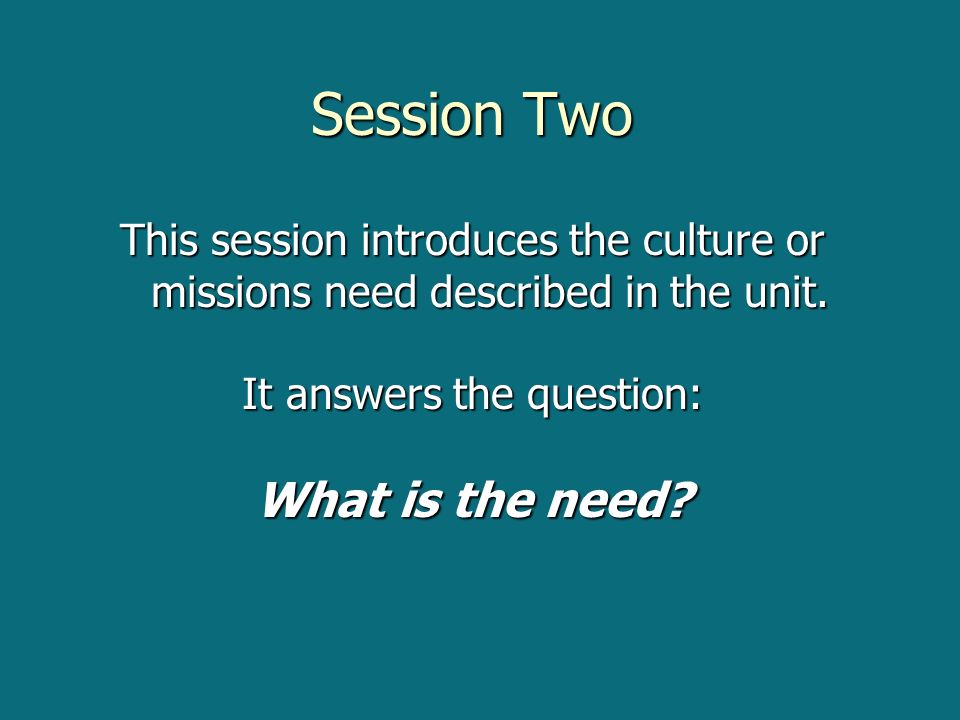 Session Two

This session introduces the culture or missions need described in the unit.

It answers the question:

What is the need?